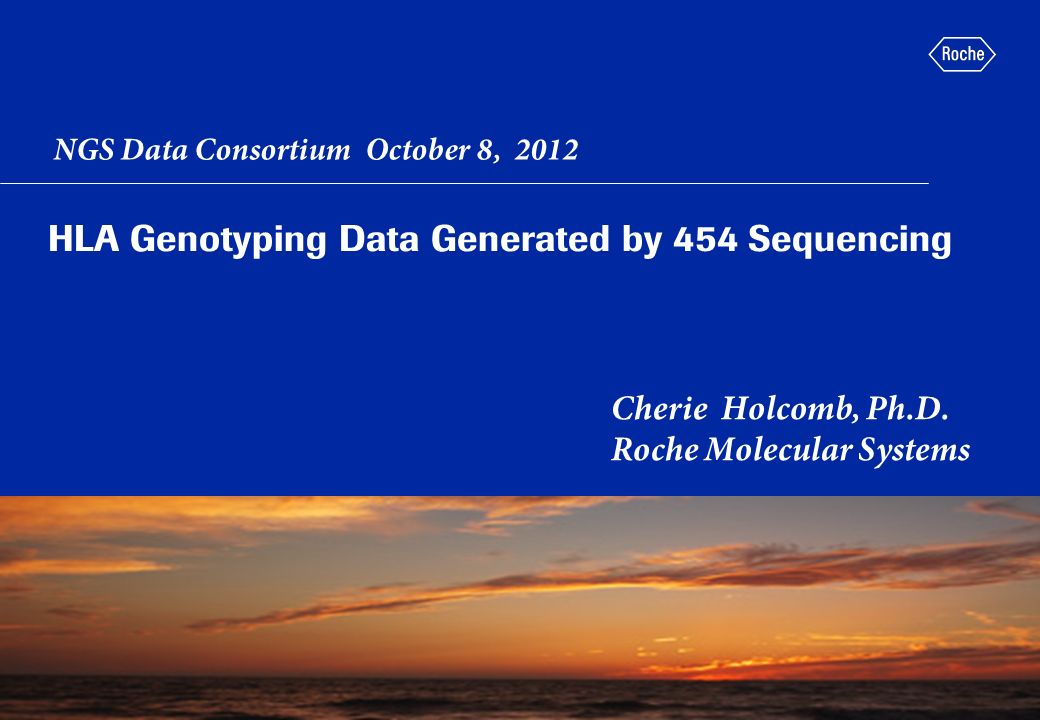 Roche

NGS Data Consortium October 8, 2012

HLA Genotyping Data Generated by 454 Sequencing

Cherie Holcomb, Ph.D.
Roche Molecular Systems